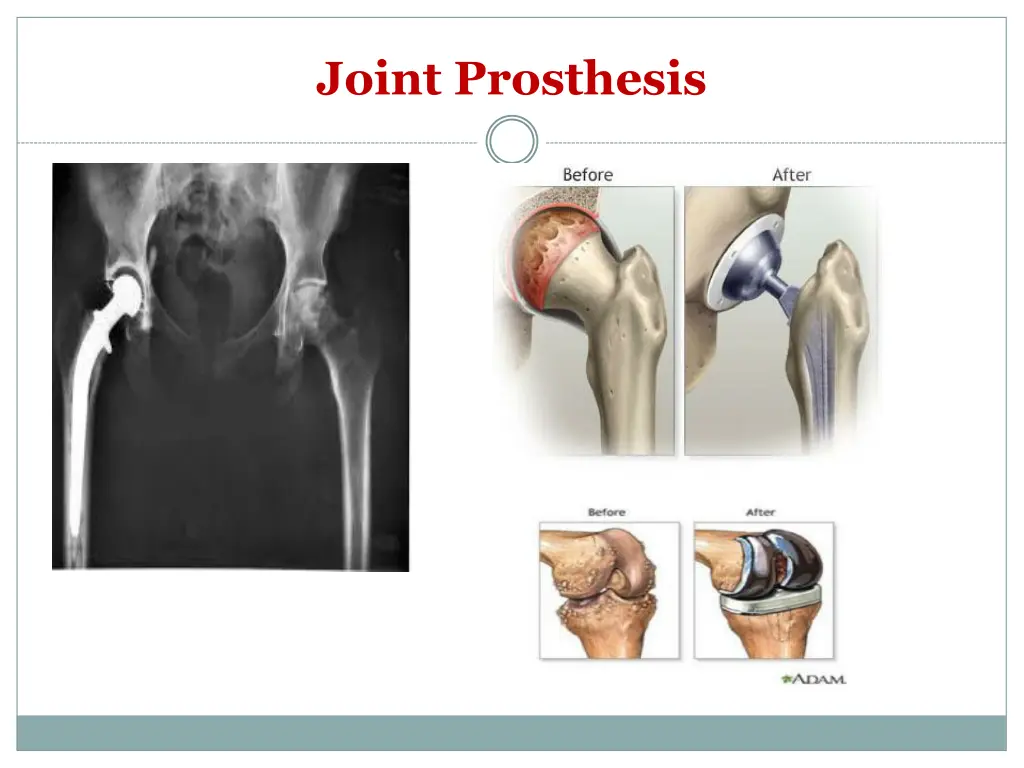 Joint Prosthesis

Before

After

Before

After

ADAM.